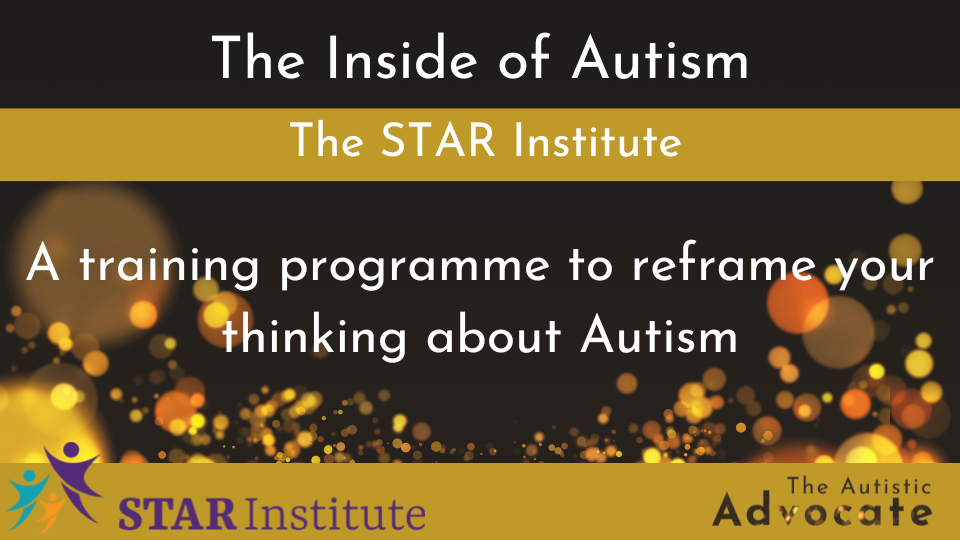 The Inside of Autism

The STAR Institute

A training programme to reframe your thinking about Autism

STAR Institute

The Autistic Advocate